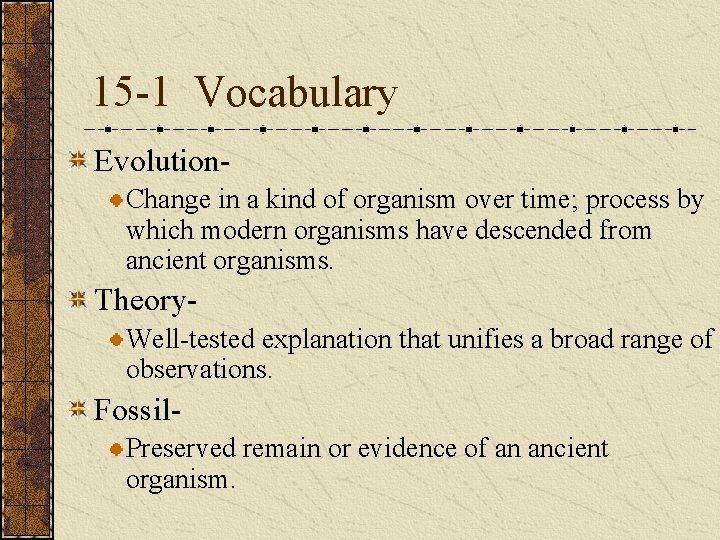 15-1 Vocabulary

Evolution-

Change in a kind of organism over time; process by which modern organisms have descended from ancient organisms.

Theory-

Well-tested explanation that unifies a broad range of observations.

Fossil-

Preserved remain or evidence of an ancient organism.